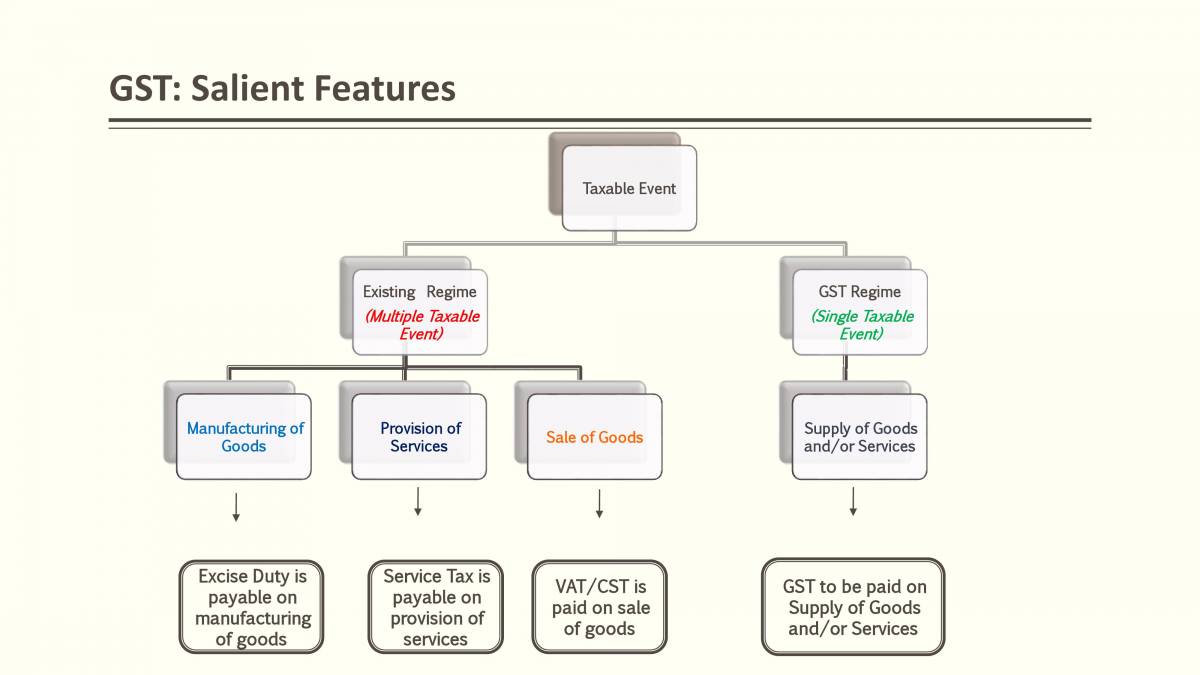 GST: Salient Features

Taxable Event

Existing Regime
(Multiple Taxable Event)

GST Regime
(Single Taxable Event)

Manufacturing of Goods

Provision of Services

Sale of Goods

Supply of Goods and/or Services

Excise Duty is payable on manufacturing of goods

Service Tax is payable on provision of services

VAT/CST is paid on sale of goods

GST to be paid on Supply of Goods and/or Services